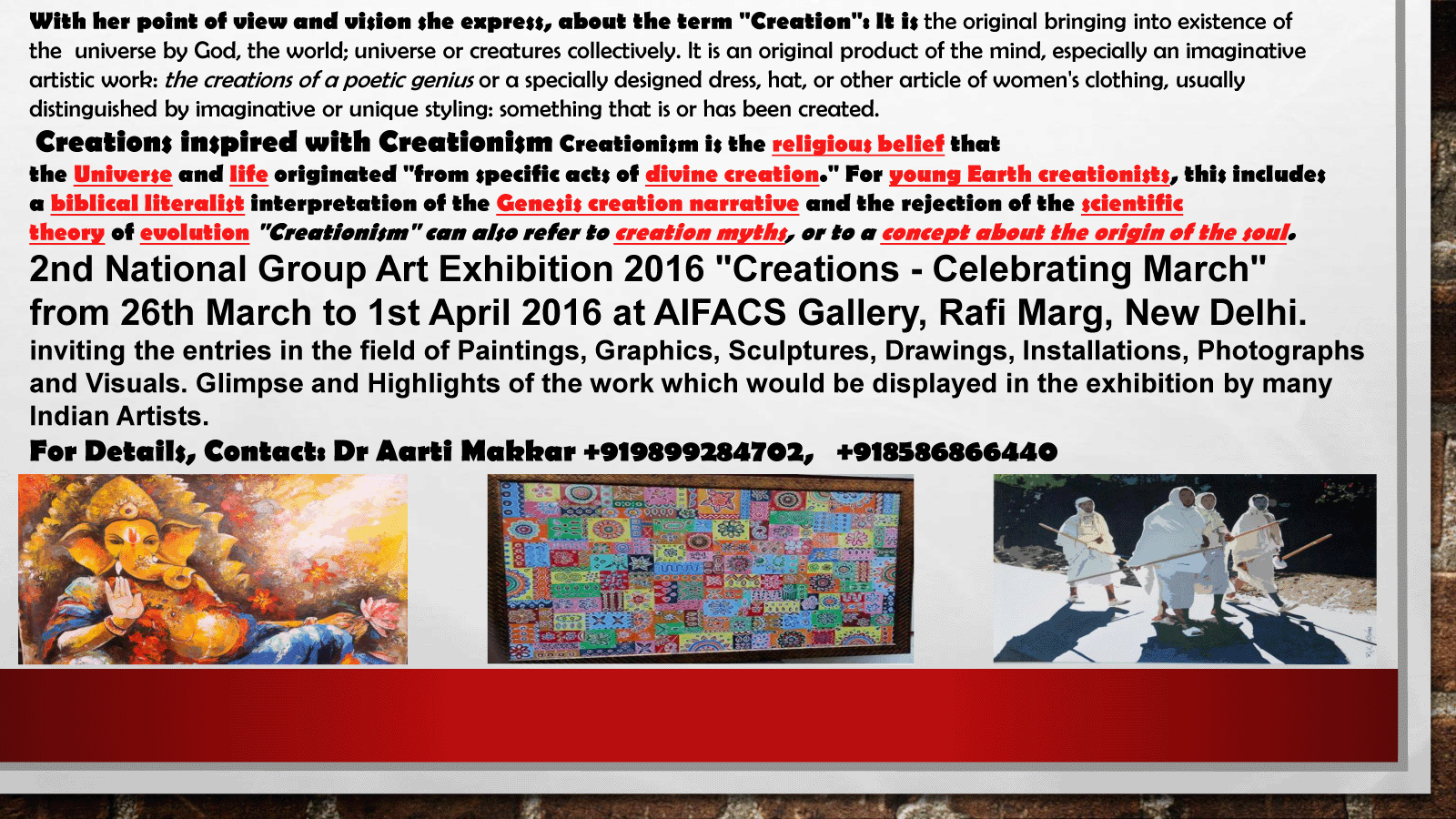 With her point of view and vision she express, about the term "Creation": It is the original bringing into existence of the universe by God, the world; universe or creatures collectively. It is an original product of the mind, especially an imaginative artistic work: the creations of a poetic genius or a specially designed dress, hat, or other article of women's clothing, usually distinguished by imaginative or unique styling: something that is or has been created.

Creations inspired with Creationism Creationism is the religious belief that the Universe and life originated "from specific acts of divine creation." For young Earth creationists, this includes a biblical literalist interpretation of the Genesis creation narrative and the rejection of the scientific theory of evolution "Creationism" can also refer to creation myths, or to a concept about the origin of the soul.

2nd National Group Art Exhibition 2016 "Creations - Celebrating March" from 26th March to 1st April 2016 at AIFACS Gallery, Rafi Marg, New Delhi.

inviting the entries in the field of Paintings, Graphics, Sculptures, Drawings, Installations, Photographs and Visuals. Glimpse and Highlights of the work which would be displayed in the exhibition by many Indian Artists.

For Details, Contact: Dr Aarti Makkar +919899284702, +918586866440